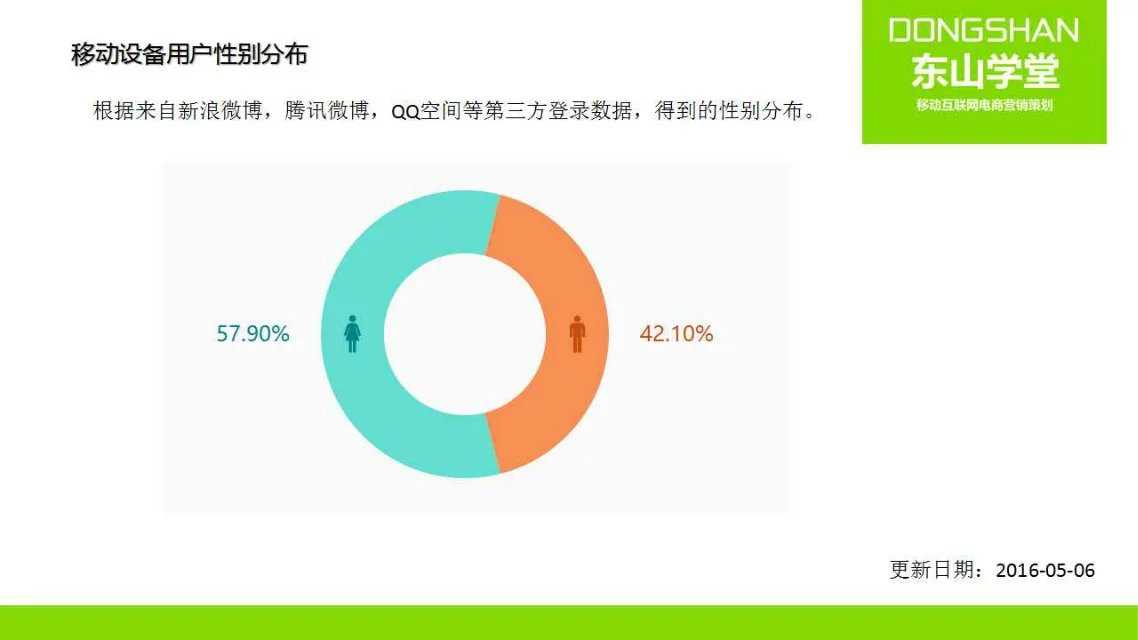 移动设备用户性别分布

DONGSHAN
东山学堂
移动互联网电商营销策划

根据来自新浪微博，腾讯微博，QQ空间等第三方登录数据，得到的性别分布。

57.90%

42.10%

更新日期：2016-05-06